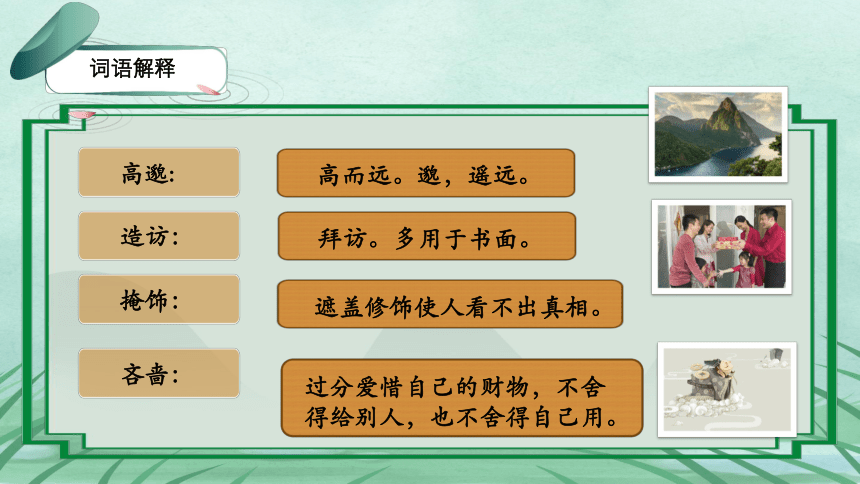 词语解释

高邈：

高而远。邈，遥远。

造访：

拜访。多用于书面。

掩饰：

遮盖修饰使人看不出真相。

吝啬：

过分爱惜自己的财物，不舍得给别人，也不舍得自己用。